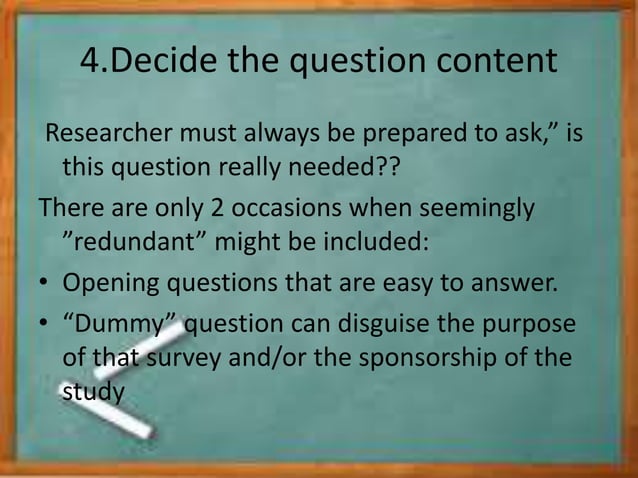 4.Decide the question content

Researcher must always be prepared to ask,” is this question really needed??

There are only 2 occasions when seemingly ”redundant” might be included:

• Opening questions that are easy to answer.
• “Dummy” question can disguise the purpose of that survey and/or the sponsorship of the study